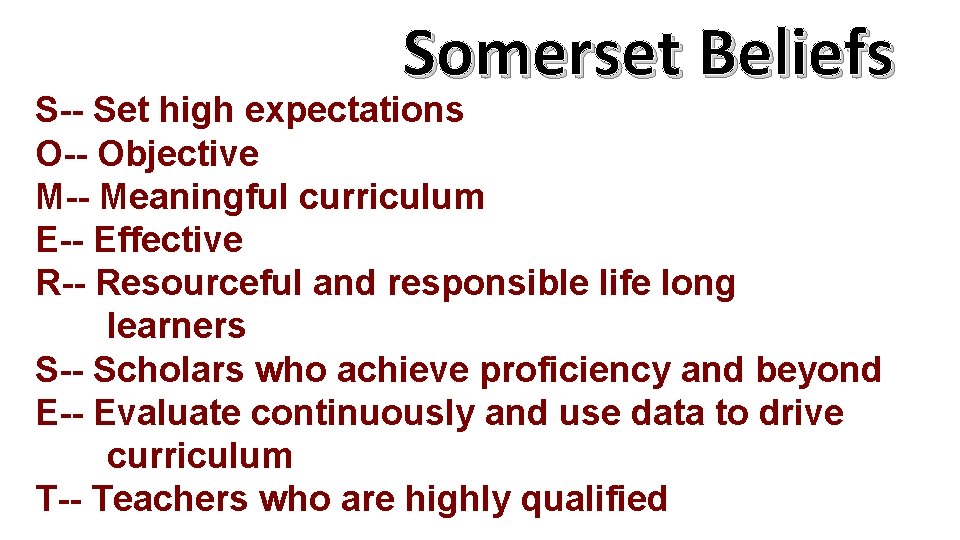 Somerset Beliefs

S-- Set high expectations
O-- Objective
M-- Meaningful curriculum
E-- Effective
R-- Resourceful and responsible life long learners
S-- Scholars who achieve proficiency and beyond
E-- Evaluate continuously and use data to drive curriculum
T-- Teachers who are highly qualified